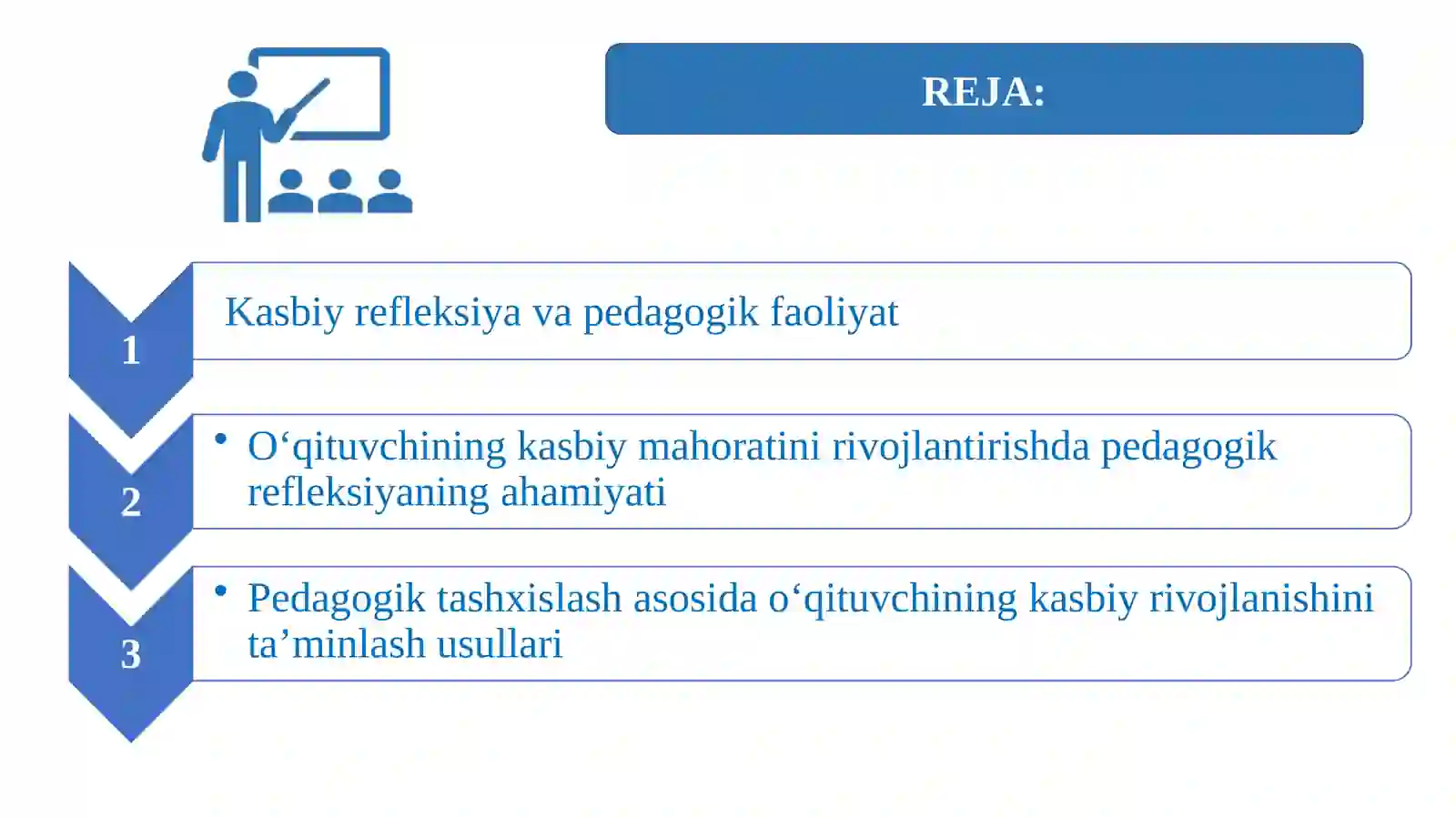 REJA:

1

Kasbiy refleksiya va pedagogik faoliyat

2

• O‘qituvchining kasbiy mahoratini rivojlantirishda pedagogik refleksiyaning ahamiyati

3

• Pedagogik tashxislash asosida o‘qituvchining kasbiy rivojlanishini ta’minlash usullari